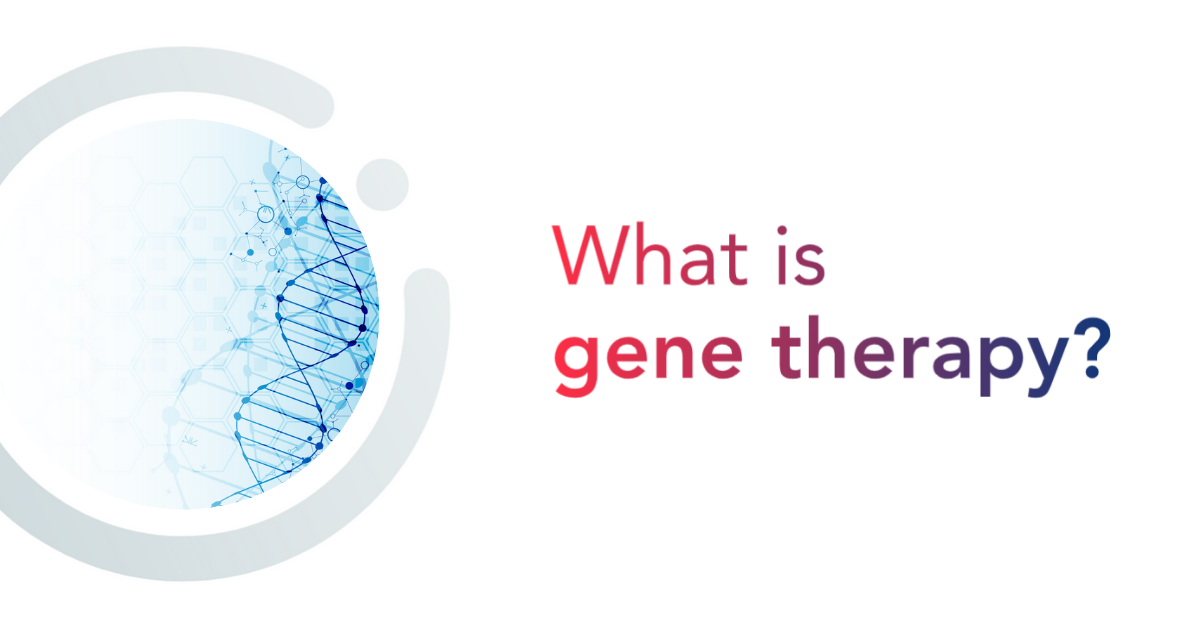 What is
gene therapy?